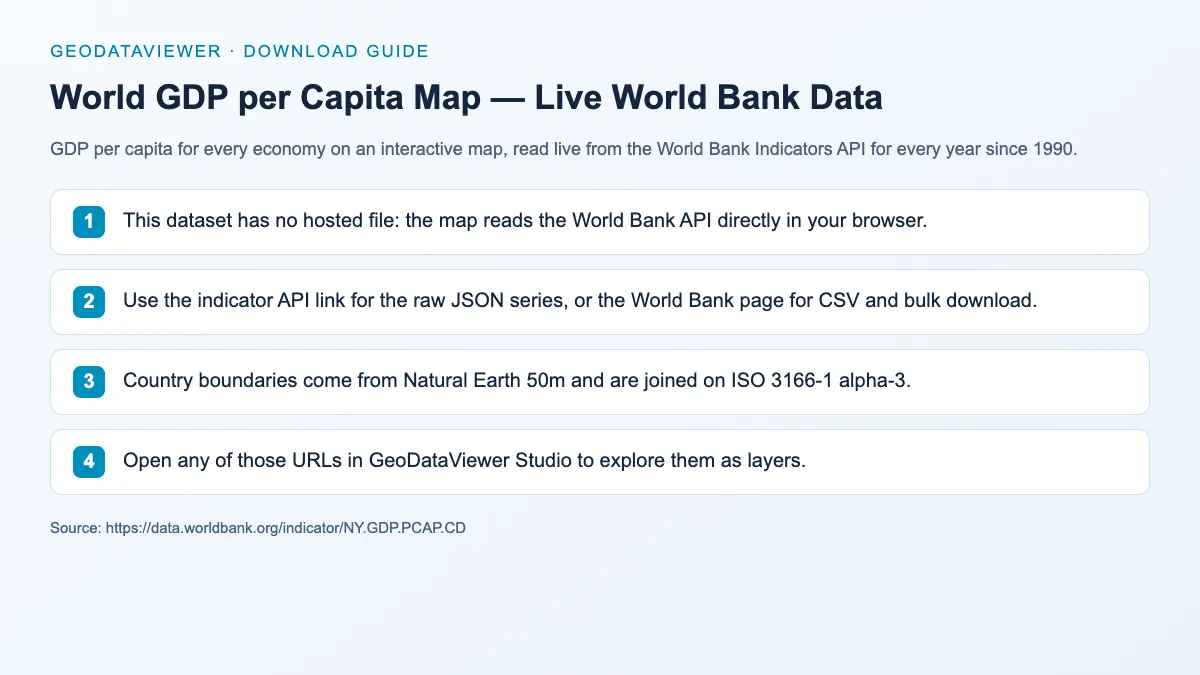 GEODATAVIEWER · DOWNLOAD GUIDE

World GDP per Capita Map — Live World Bank Data

GDP per capita for every economy on an interactive map, read live from the World Bank Indicators API for every year since 1990.

1 This dataset has no hosted file: the map reads the World Bank API directly in your browser.

2 Use the indicator API link for the raw JSON series, or the World Bank page for CSV and bulk download.

3 Country boundaries come from Natural Earth 50m and are joined on ISO 3166-1 alpha-3.

4 Open any of those URLs in GeoDataViewer Studio to explore them as layers.

Source: https://data.worldbank.org/indicator/NY.GDP.PCAP.CD